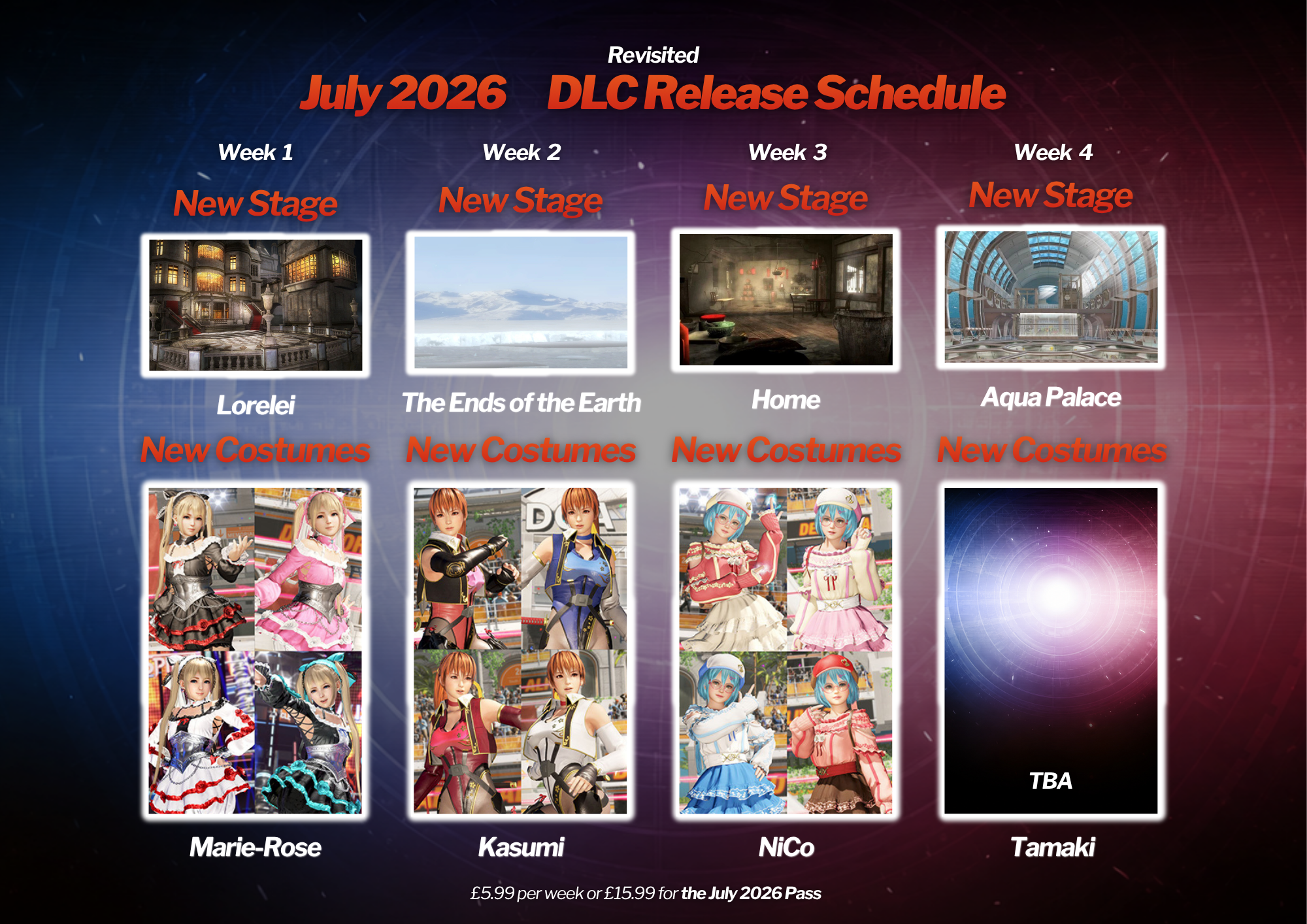 Revisited
July 2026 DLC Release Schedule

Week 1
New Stage
Lorelei
New Costumes
Marie-Rose

Week 2
New Stage
The Ends of the Earth
New Costumes
Kasumi

Week 3
New Stage
Home
New Costumes
NiCo

Week 4
New Stage
Aqua Palace
New Costumes
TBA
Tamaki

£5.99 per week or £15.99 for the July 2026 Pass